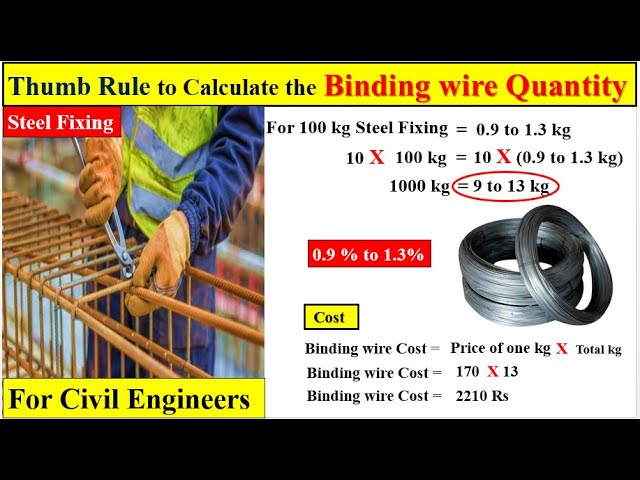 Thumb Rule to Calculate the Binding wire Quantity

Steel Fixing

For 100 kg Steel Fixing = 0.9 to 1.3 kg

10 X 100 kg = 10 X (0.9 to 1.3 kg)

1000 kg = 9 to 13 kg

0.9 % to 1.3%

Cost

Binding wire Cost = Price of one kg X Total kg

Binding wire Cost = 170 X 13

Binding wire Cost = 2210 Rs

For Civil Engineers